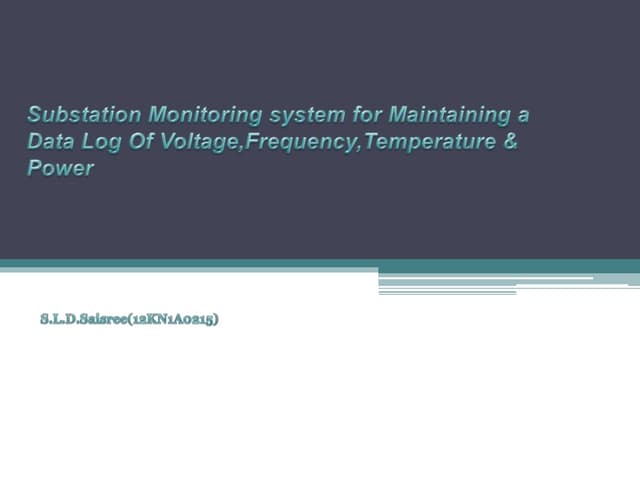 Substation Monitoring system for Maintaining a Data Log Of Voltage,Frequency,Temperature & Power

S.L.D.Saisree(12KN1A0215)